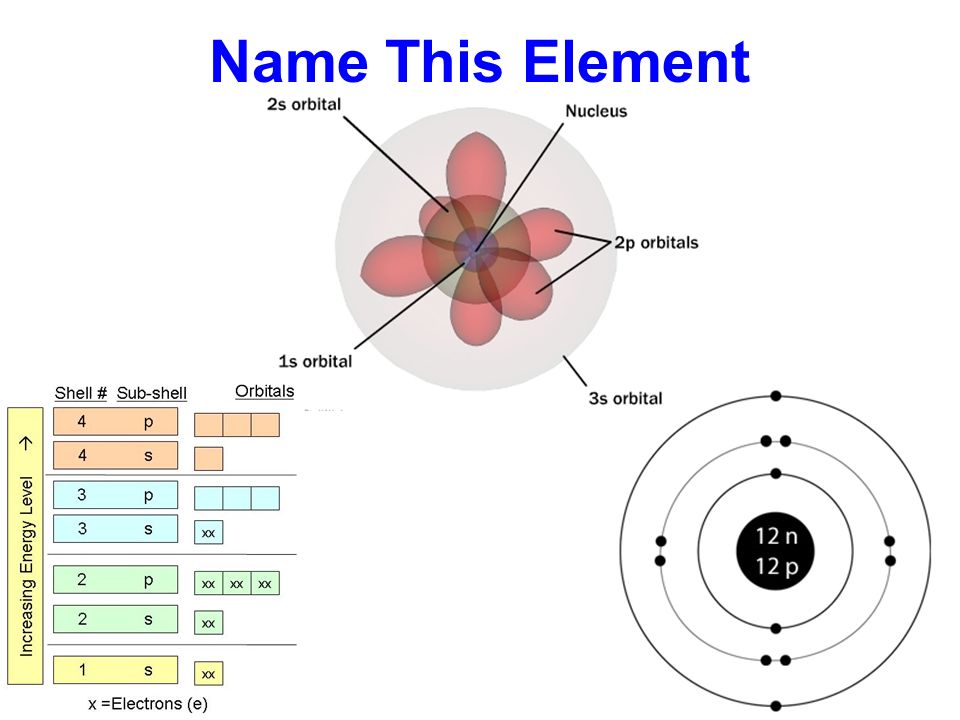 Name This Element

2s orbital

Nucleus

2p orbitals

1s orbital

3s orbital

Increasing Energy Level →

| Shell # | Sub-shell | Orbitals |
|---|---|---|
| 4 | p | |
| 4 | s | |
| 3 | p | |
| 3 | s | xx |
| 2 | p | xx xx xx |
| 2 | s | xx |
| 1 | s | xx |

x =Electrons (e)

12 n
12 p